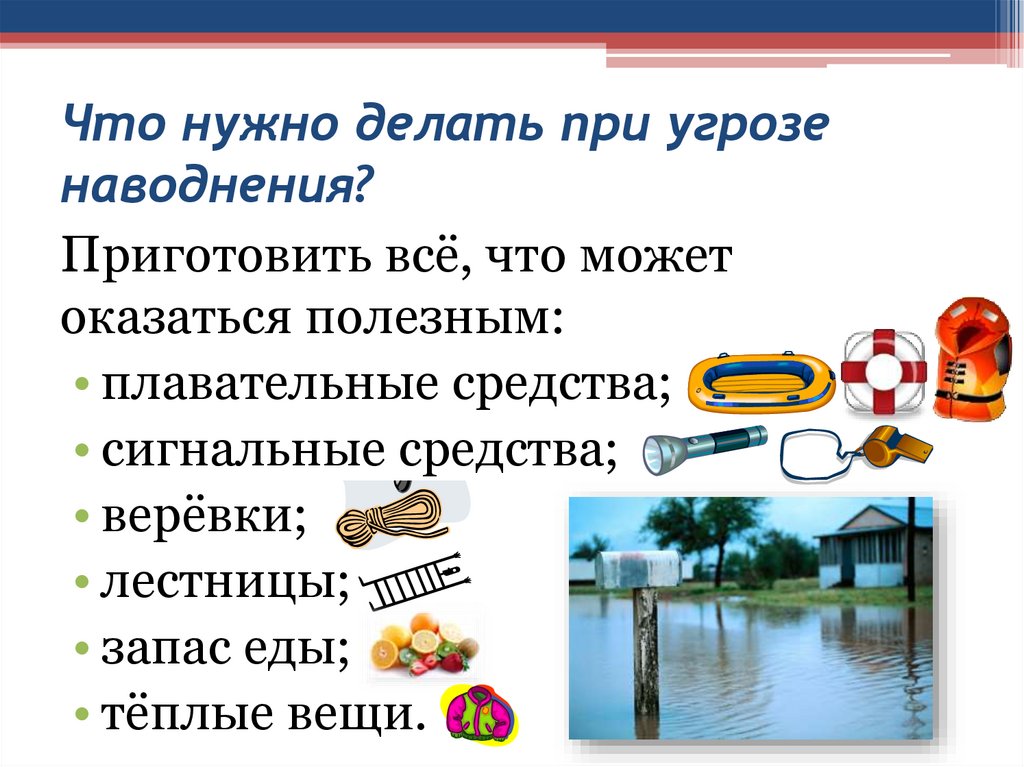 Что нужно делать при угрозе наводнения?

Приготовить всё, что может оказаться полезным:

• плавательные средства;
• сигнальные средства;
• верёвки;
• лестницы;
• запас еды;
• тёплые вещи.